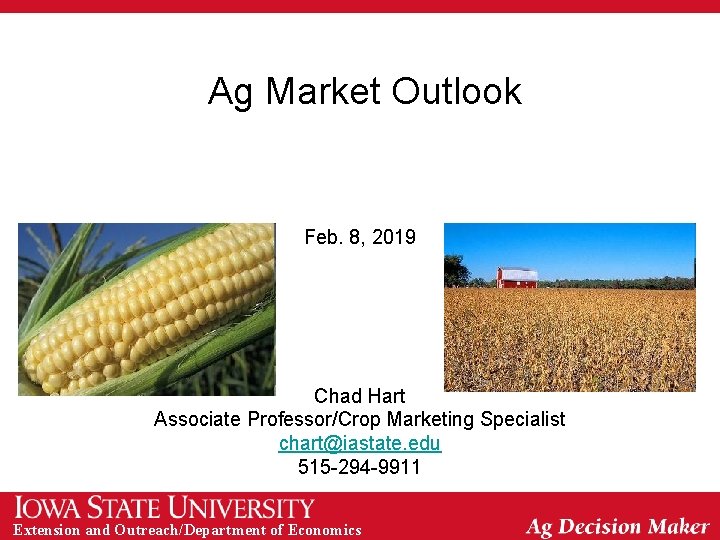 Ag Market Outlook

Feb. 8, 2019

Chad Hart
Associate Professor/Crop Marketing Specialist
chart@iastate.edu
515-294-9911

IOWA STATE UNIVERSITY
Extension and Outreach/Department of Economics

Ag Decision Maker